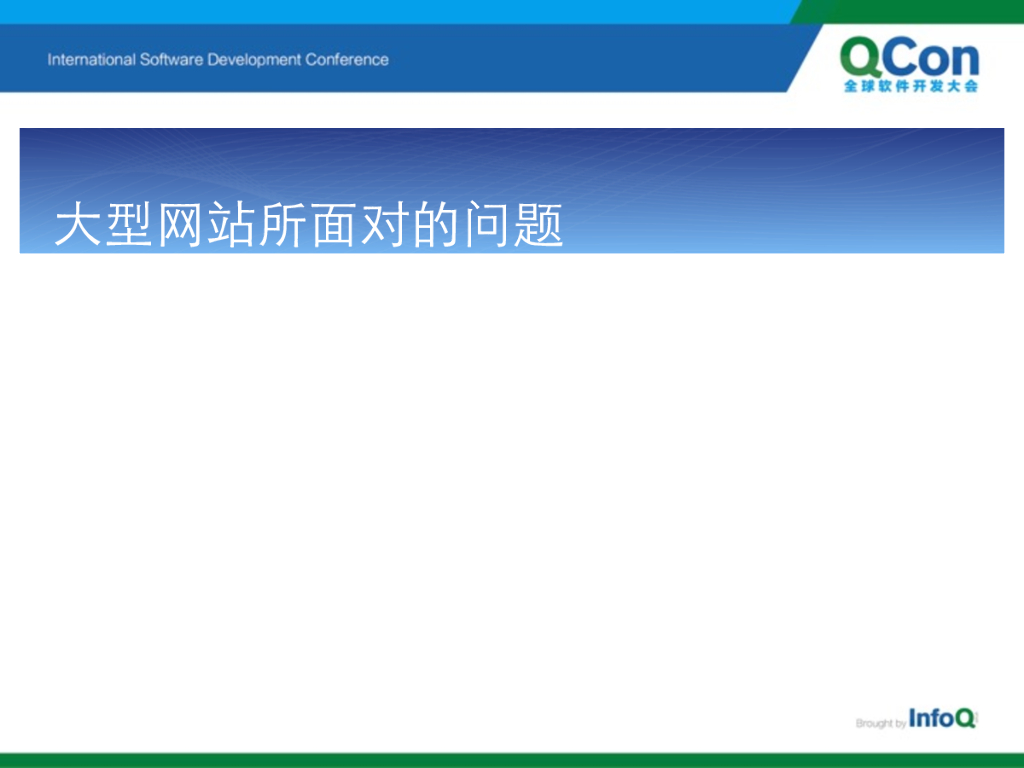 International Software Development Conference

QCon
全球软件开发大会

大型网站所面对的问题

Brought by InfoQ